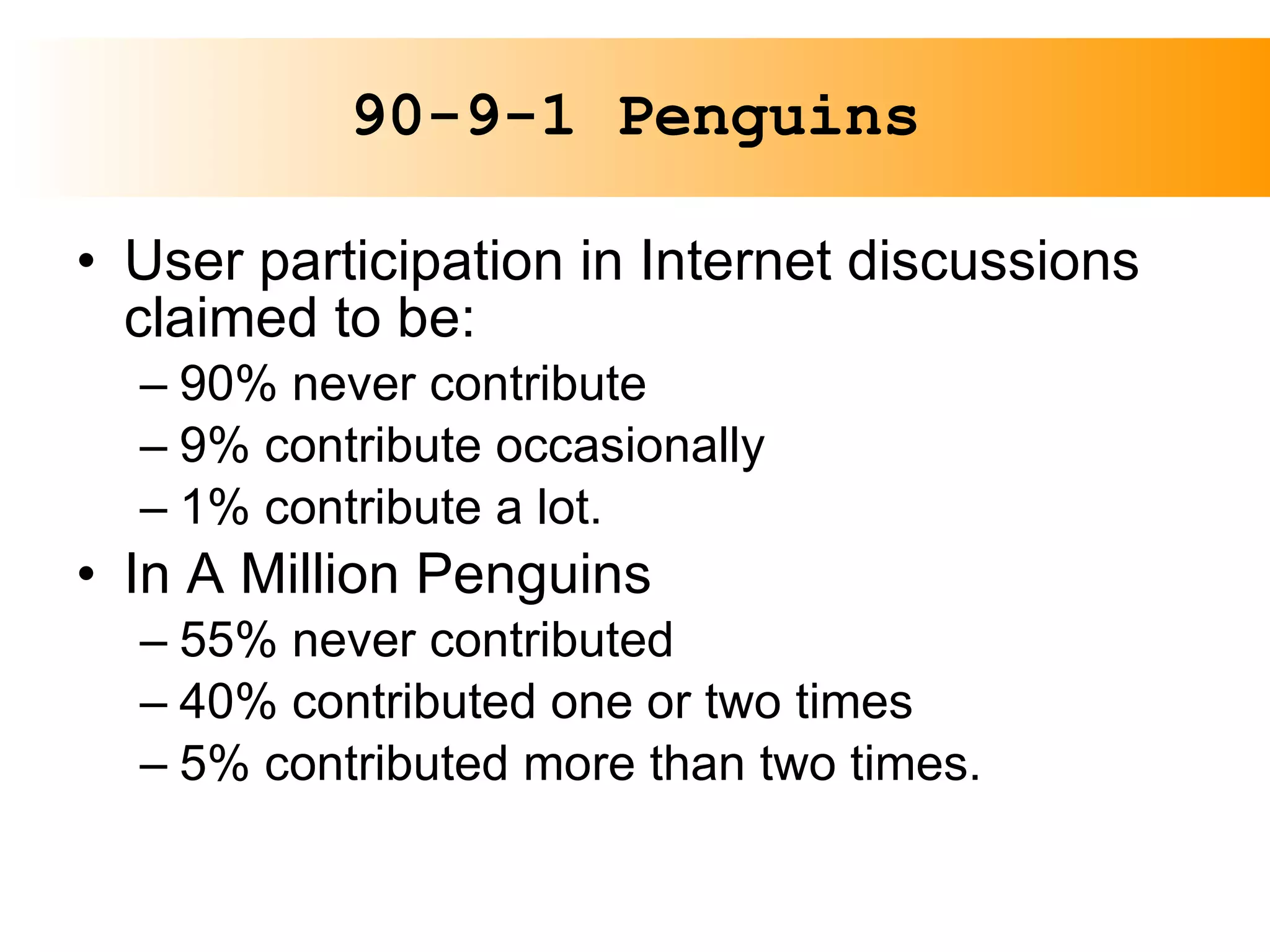 90-9-1 Penguins

• User participation in Internet discussions claimed to be:
– 90% never contribute
– 9% contribute occasionally
– 1% contribute a lot.

• In A Million Penguins
– 55% never contributed
– 40% contributed one or two times
– 5% contributed more than two times.